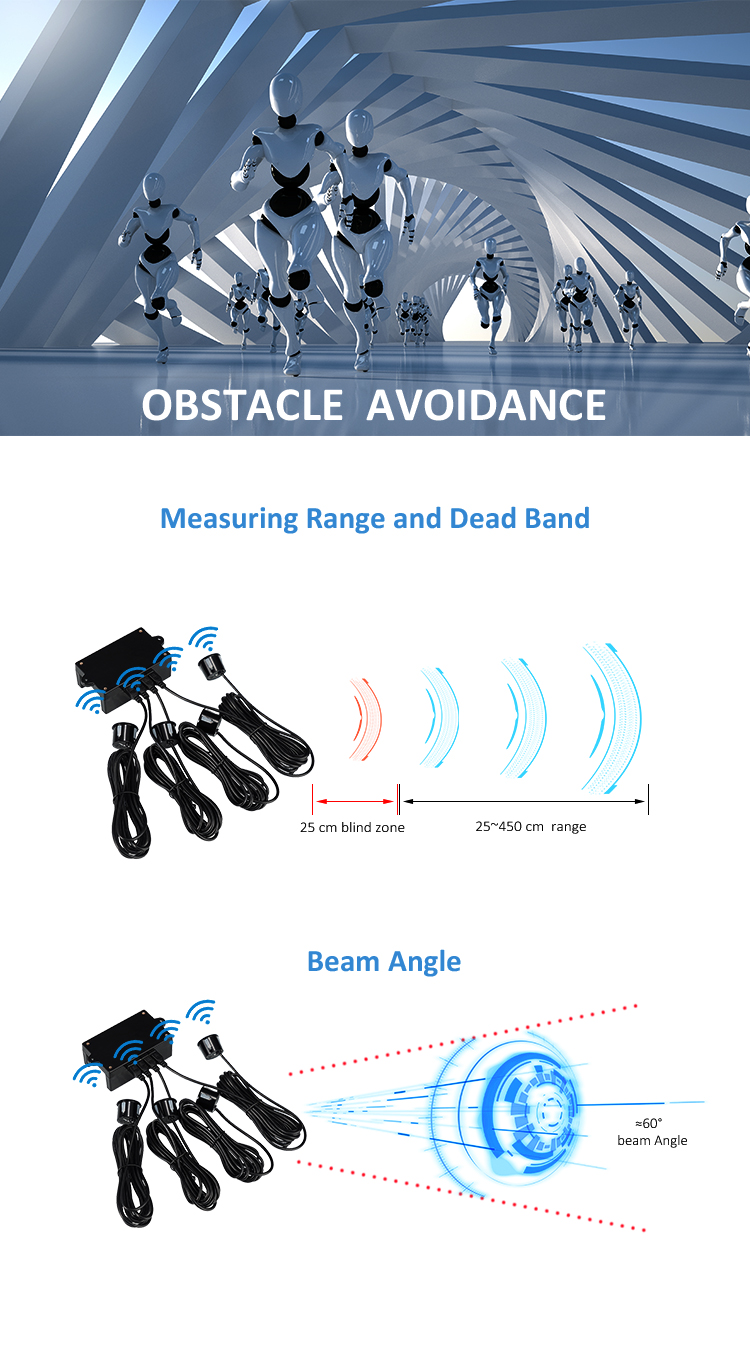 OBSTACLE AVOIDANCE

Measuring Range and Dead Band

25 cm blind zone

25~450 cm range

Beam Angle

≈60°
beam Angle